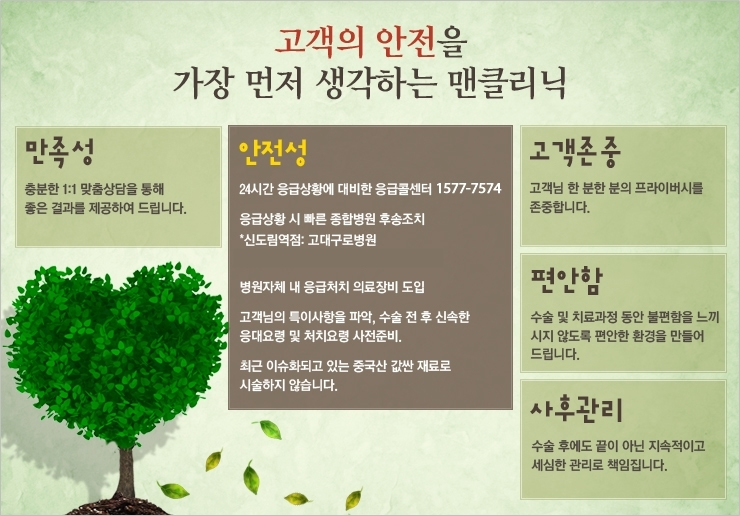 고객의 안전을
가장 먼저 생각하는 맨클리닉

만족성

충분한 1:1 맞춤상담을 통해
좋은 결과를 제공하여 드립니다.

안전성

24시간 응급상황에 대비한 응급콜센터 1577-7574

응급상황 시 빠른 종합병원 후송조치
*신도림역점: 고대구로병원

병원자체 내 응급처치 의료장비 도입

고객님의 특이사항을 파악, 수술 전 후 신속한 응대요령 및 처치요령 사전준비.

최근 이슈화되고 있는 중국산 값싼 재료로 시술하지 않습니다.

고객존중

고객님 한 분한 분의 프라이버시를 존중합니다.

편안함

수술 및 치료과정 동안 불편함을 느끼시지 않도록 편안한 환경을 만들어 드립니다.

사후관리

수술 후에도 끝이 아닌 지속적이고 세심한 관리로 책임집니다.